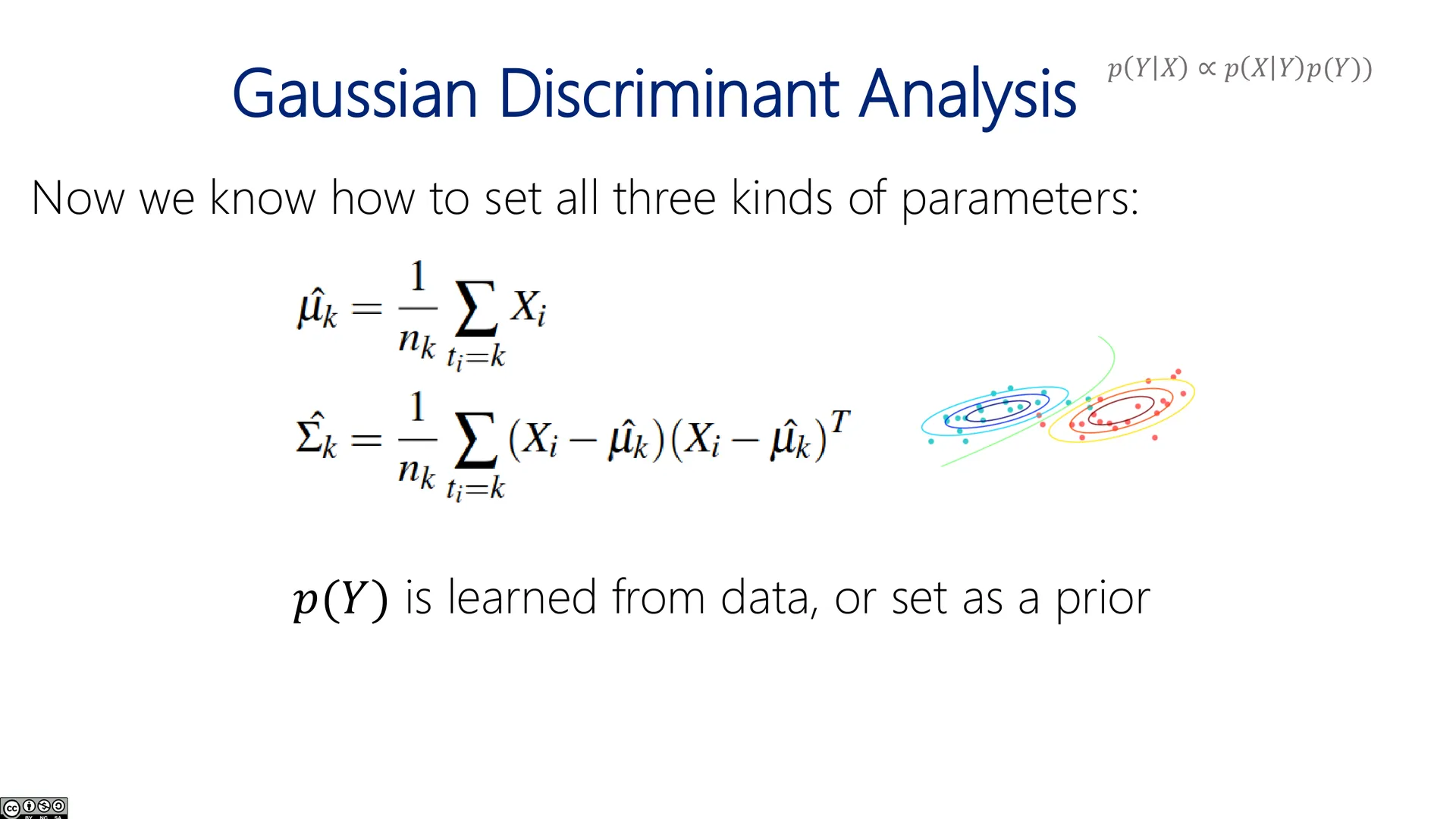 Gaussian Discriminant Analysis

$p(Y|X) \propto p(X|Y)p(Y))$

Now we know how to set all three kinds of parameters:

$\hat{\mu}_k = \frac{1}{n_k} \sum_{t_i=k} X_i$

$\hat{\Sigma}_k = \frac{1}{n_k} \sum_{t_i=k} (X_i - \hat{\mu}_k)(X_i - \hat{\mu}_k)^T$

$p(Y)$ is learned from data, or set as a prior